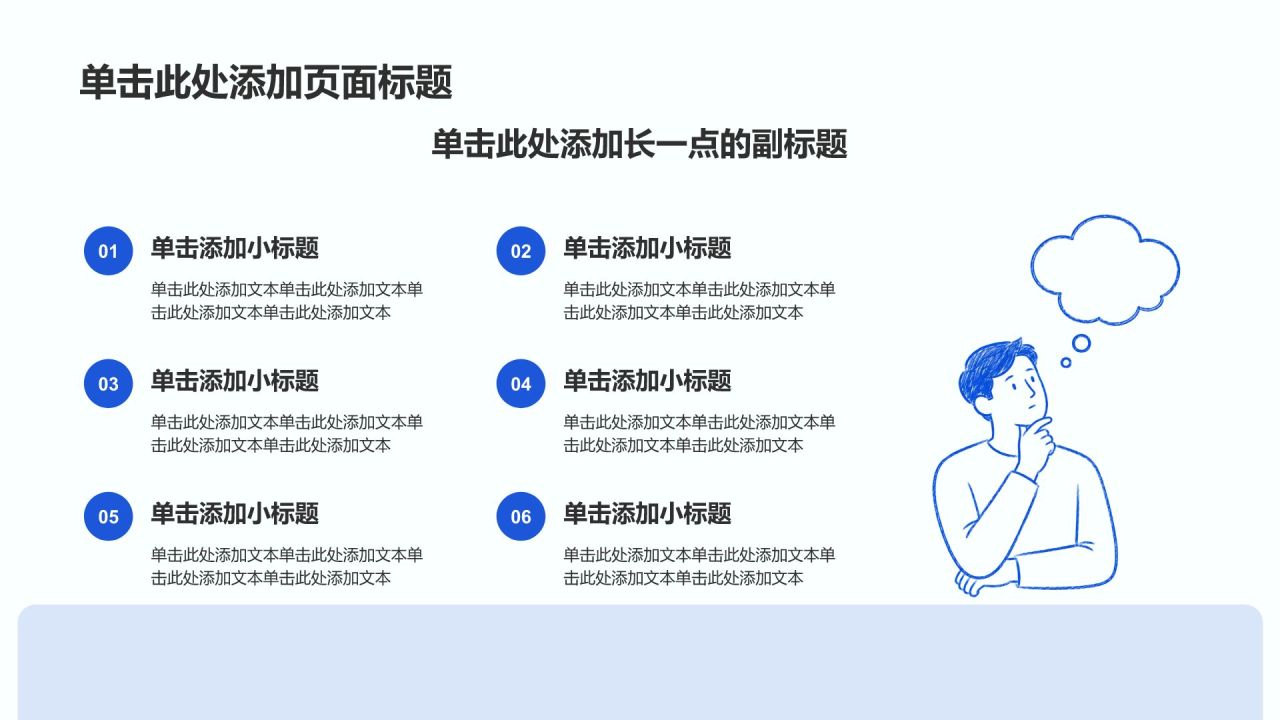 单击此处添加页面标题

单击此处添加长一点的副标题

01
单击添加小标题
单击此处添加文本单击此处添加文本单击此处添加文本单击此处添加文本

02
单击添加小标题
单击此处添加文本单击此处添加文本单击此处添加文本单击此处添加文本

03
单击添加小标题
单击此处添加文本单击此处添加文本单击此处添加文本单击此处添加文本

04
单击添加小标题
单击此处添加文本单击此处添加文本单击此处添加文本单击此处添加文本

05
单击添加小标题
单击此处添加文本单击此处添加文本单击此处添加文本单击此处添加文本

06
单击添加小标题
单击此处添加文本单击此处添加文本单击此处添加文本单击此处添加文本